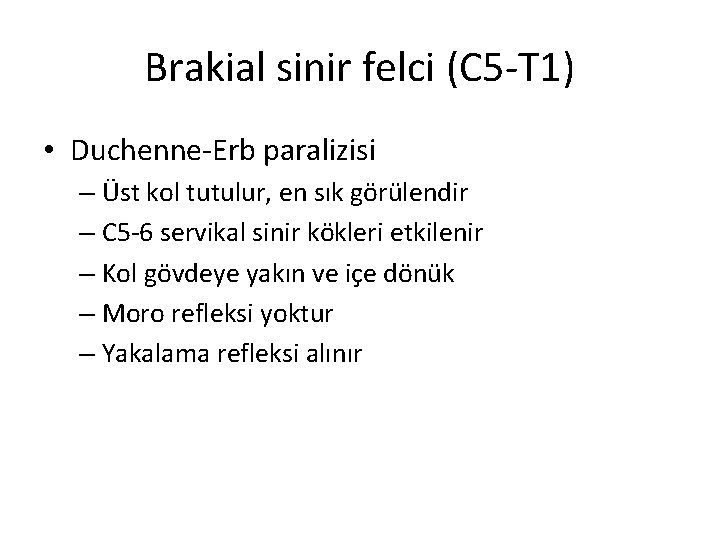 Brakial sinir felci (C5-T1)

• Duchenne-Erb paralizisi
– Üst kol tutulur, en sık görülendir
– C5-6 servikal sinir kökleri etkilenir
– Kol gövdeye yakın ve içe dönük
– Moro refleksi yoktur
– Yakalama refleksi alınır